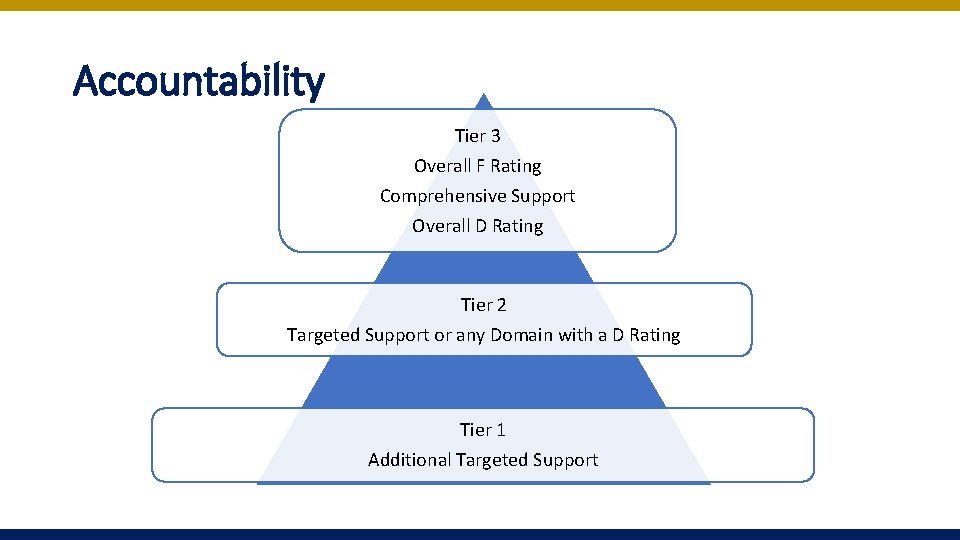 Accountability

Tier 3
Overall F Rating
Comprehensive Support
Overall D Rating

Tier 2
Targeted Support or any Domain with a D Rating

Tier 1
Additional Targeted Support